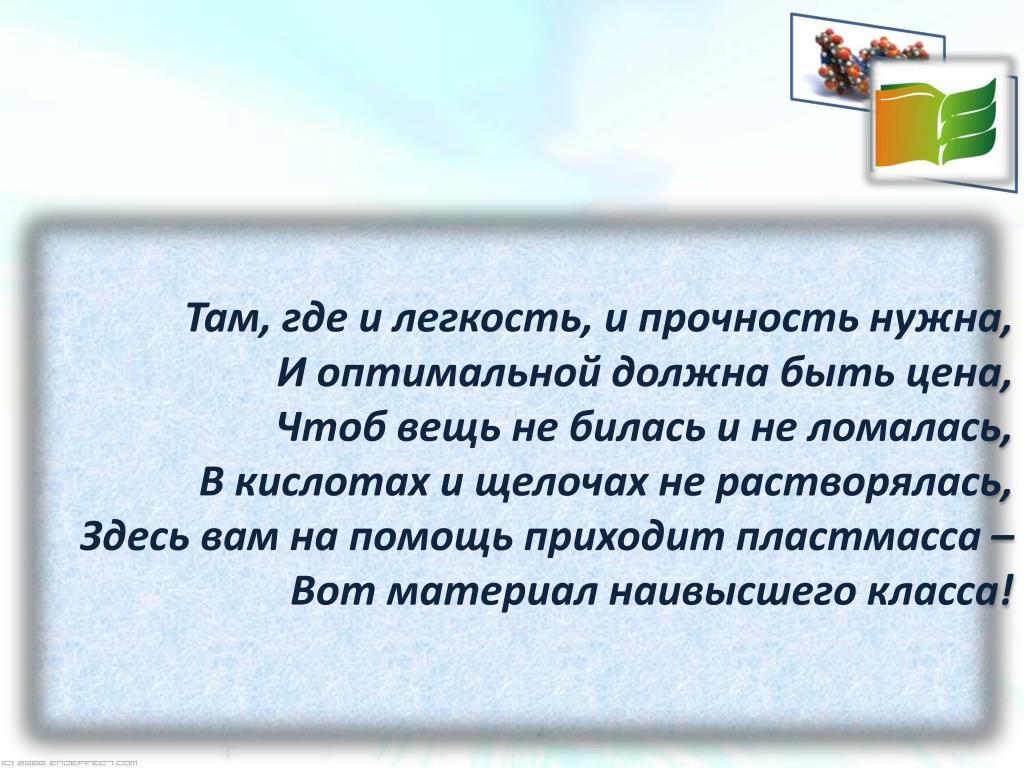 Там, где и легкость, и прочность нужна,
И оптимальной должна быть цена,
Чтоб вещь не билась и не ломалась,
В кислотах и щелочах не растворялась,
Здесь вам на помощь приходит пластмасса –
Вот материал наивысшего класса!

(C) 2008 ENDEFFECT.COM